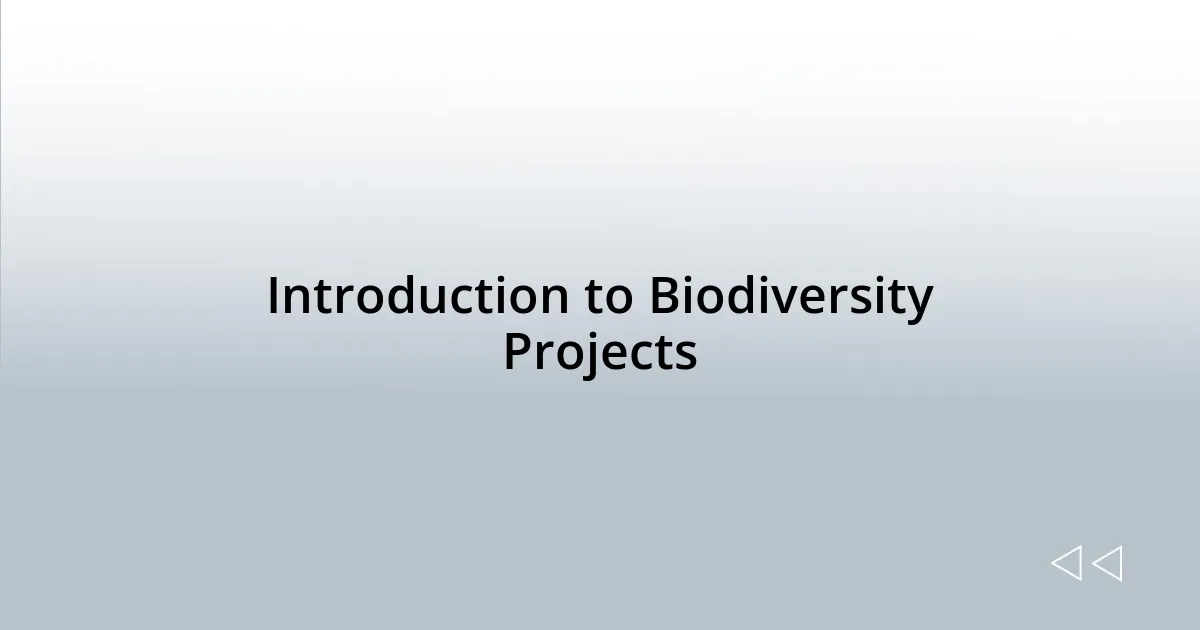 Introduction to Biodiversity Projects